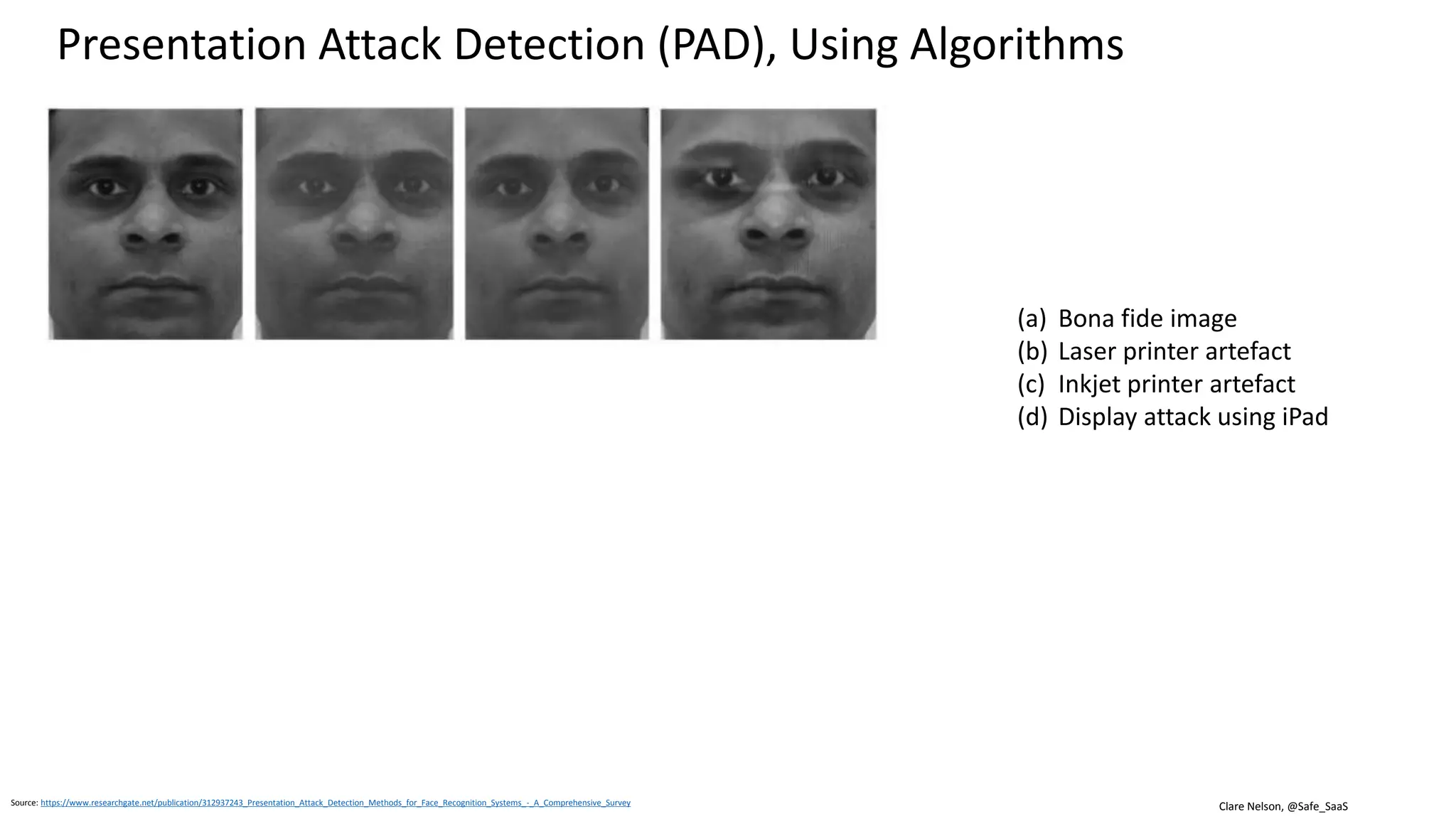 Presentation Attack Detection (PAD), Using Algorithms

(a) Bona fide image
(b) Laser printer artefact
(c) Inkjet printer artefact
(d) Display attack using iPad

Source: https://www.researchgate.net/publication/312937243_Presentation_Attack_Detection_Methods_for_Face_Recognition_Systems_-_A_Comprehensive_Survey

Clare Nelson, @Safe_SaaS